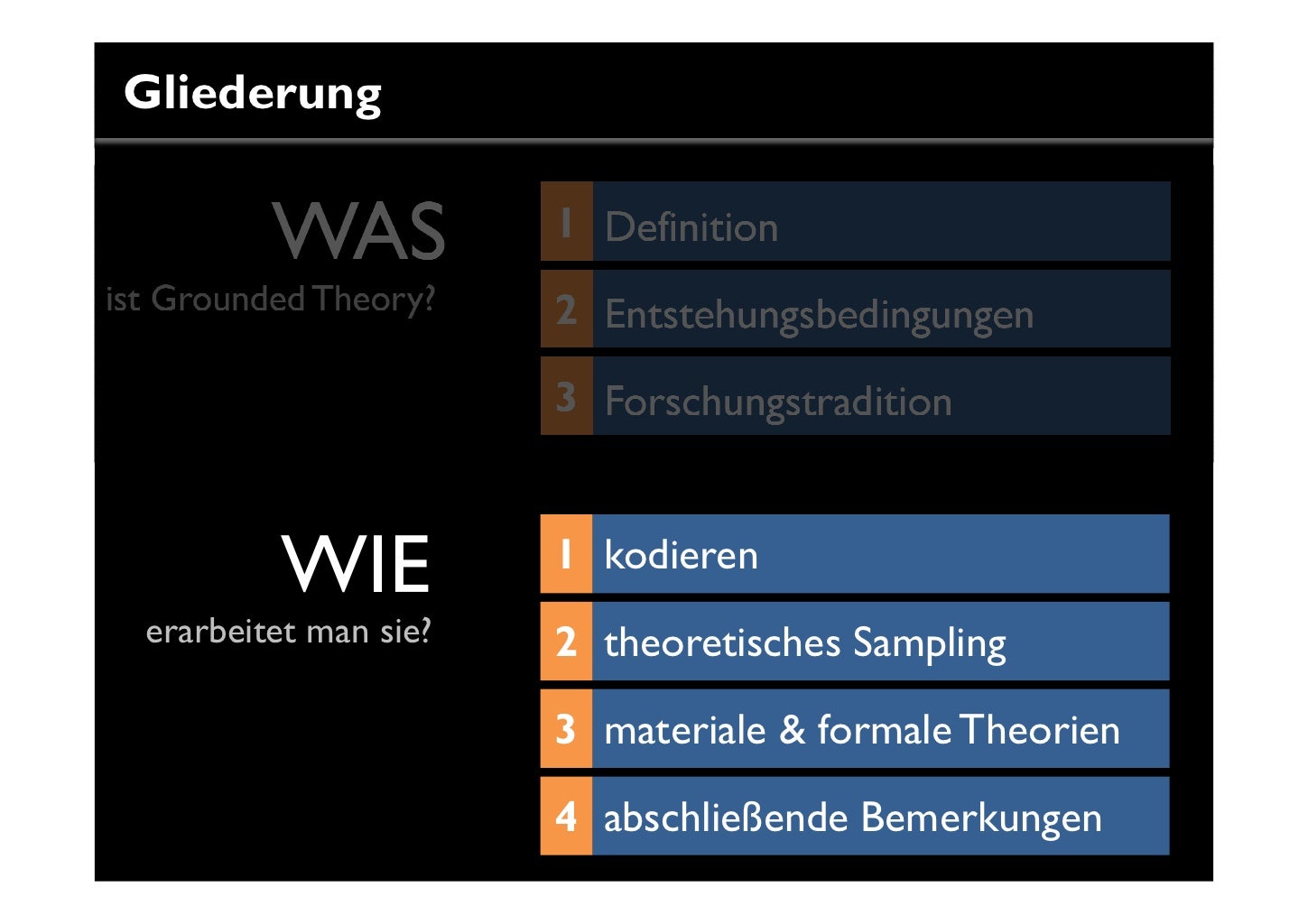 Gliederung

WAS
ist Grounded Theory?

1 Definition
2 Entstehungsbedingungen
3 Forschungstradition

WIE
erarbeitet man sie?

1 kodieren
2 theoretisches Sampling
3 materiale & formale Theorien
4 abschließende Bemerkungen